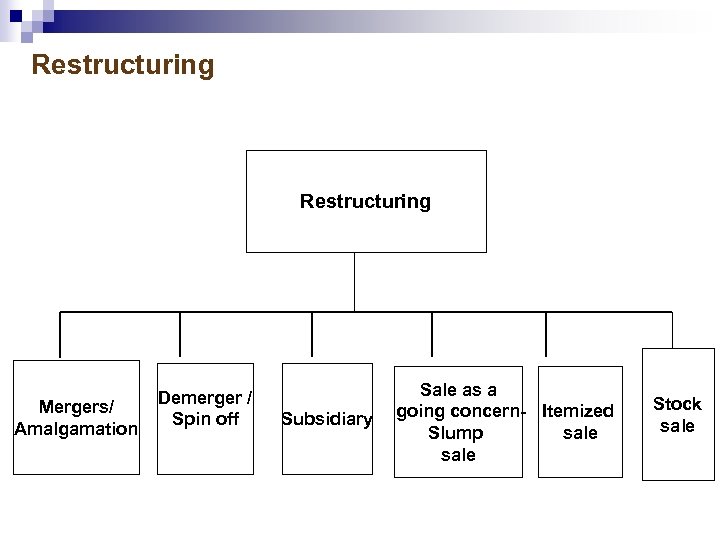 Restructuring

Restructuring

Mergers/ Amalgamation

Demerger / Spin off

Subsidiary

Sale as a going concern- Slump sale

Itemized sale

Stock sale